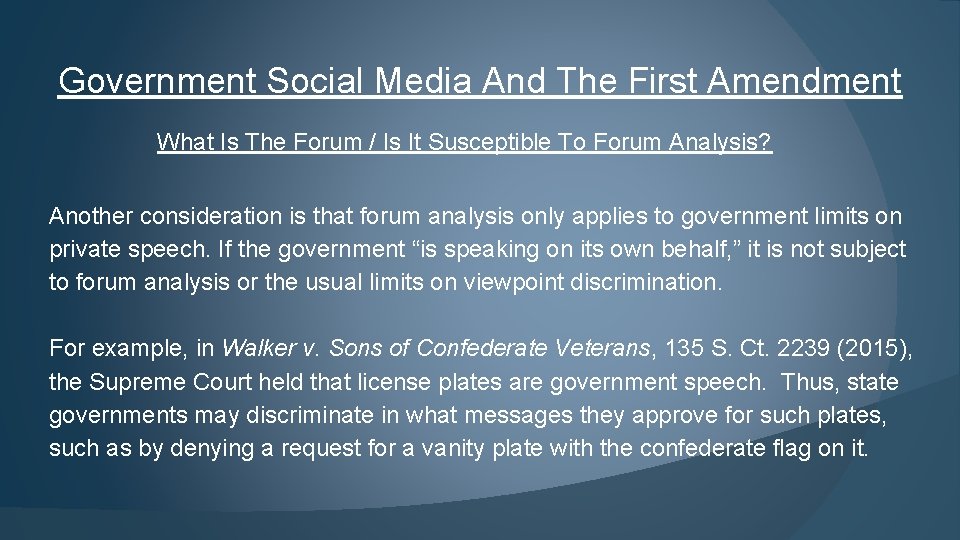 Government Social Media And The First Amendment

What Is The Forum / Is It Susceptible To Forum Analysis?

Another consideration is that forum analysis only applies to government limits on private speech. If the government “is speaking on its own behalf,” it is not subject to forum analysis or the usual limits on viewpoint discrimination.

For example, in Walker v. Sons of Confederate Veterans, 135 S. Ct. 2239 (2015), the Supreme Court held that license plates are government speech. Thus, state governments may discriminate in what messages they approve for such plates, such as by denying a request for a vanity plate with the confederate flag on it.